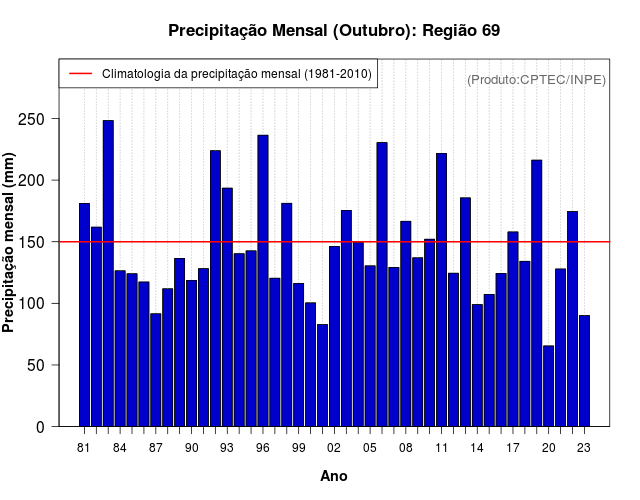 Precipitação Mensal (Outubro): Região 69

Climatologia da precipitação mensal (1981-2010)

(Produto:CPTEC/INPE)

Precipitação mensal (mm)

250
200
150
100
50
0

81 84 87 90 93 96 99 02 05 08 11 14 17 20 23

Ano